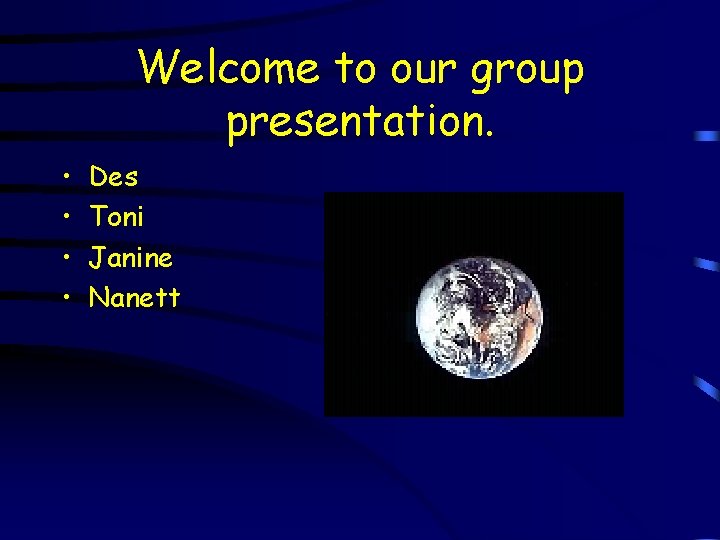 Welcome to our group presentation.

• Des
• Toni
• Janine
• Nanett